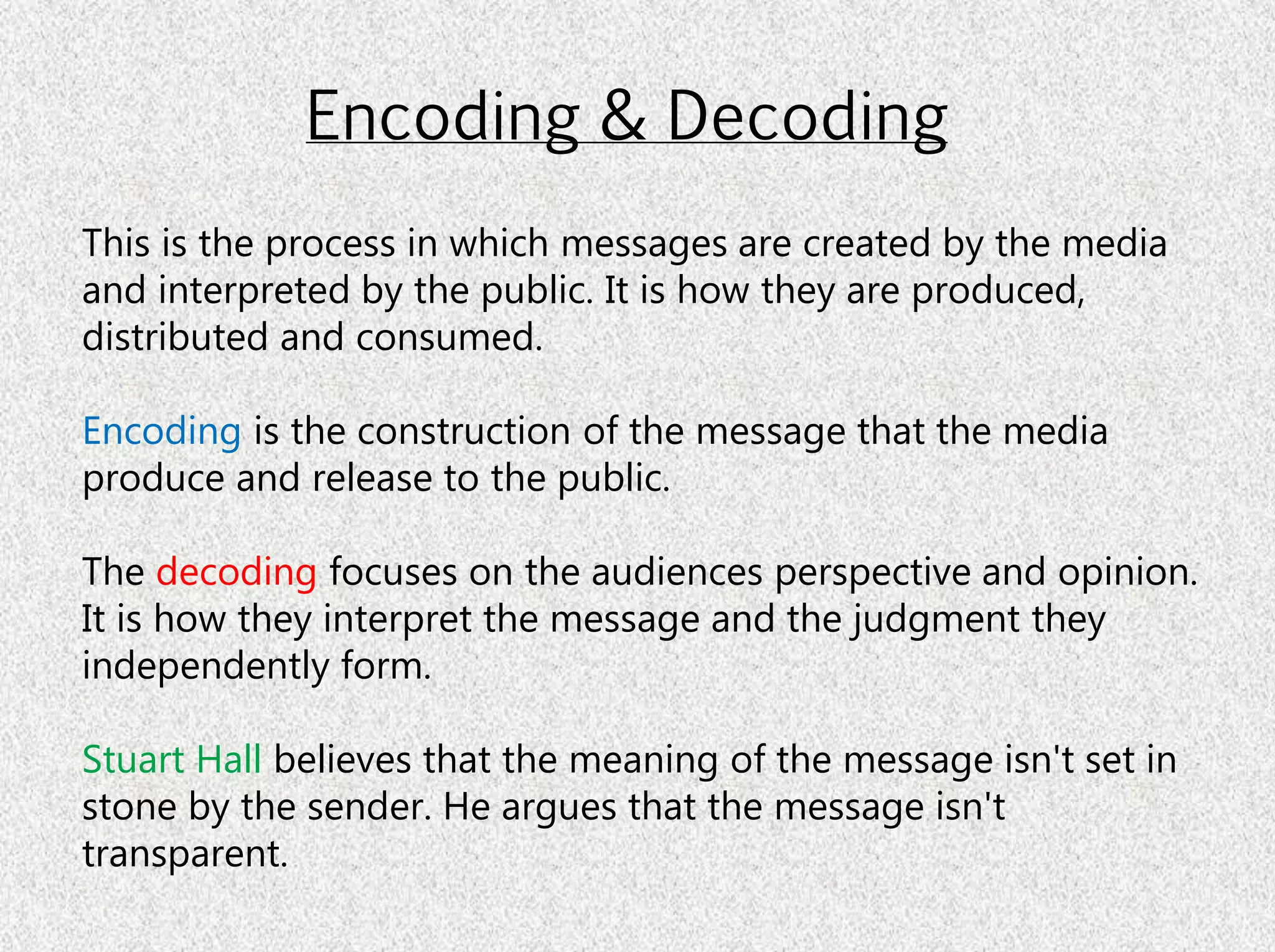 Encoding & Decoding

This is the process in which messages are created by the media and interpreted by the public. It is how they are produced, distributed and consumed.

Encoding is the construction of the message that the media produce and release to the public.

The decoding focuses on the audiences perspective and opinion. It is how they interpret the message and the judgment they independently form.

Stuart Hall believes that the meaning of the message isn't set in stone by the sender. He argues that the message isn't transparent.